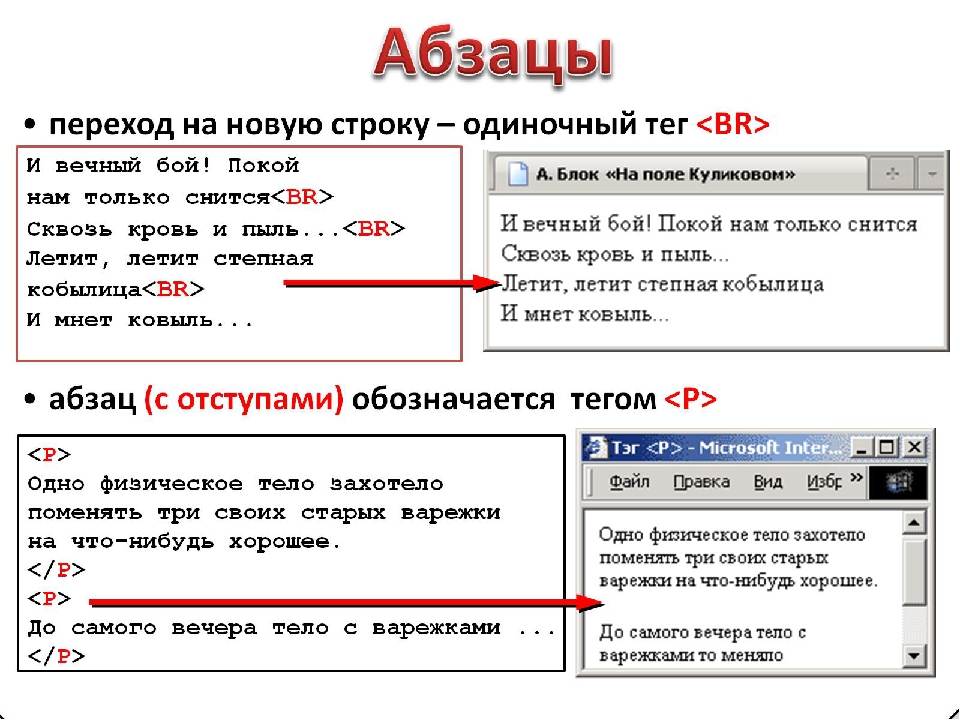 Абзацы

• переход на новую строку – одиночный тег <BR>

И вечный бой! Покой
нам только снится<BR>
Сквозь кровь и пыль...<BR>
Летит, летит степная
кобылица<BR>
И мнет ковыль...

А. Блок «На поле Куликовом»

И вечный бой! Покой нам только снится
Сквозь кровь и пыль...
Летит, летит степная кобылица
И мнет ковыль...

• абзац (с отступами) обозначается тегом <P>

<P>
Одно физическое тело захотело
поменять три своих старых варежки
на что-нибудь хорошее.
</P>
<P>
До самого вечера тело с варежками ...
</P>

Тэг <P> - Microsoft Inter...

Файл Правка Вид Избр »

Одно физическое тело захотело поменять три своих старых варежки на что-нибудь хорошее.

До самого вечера тело с варежками то меняло